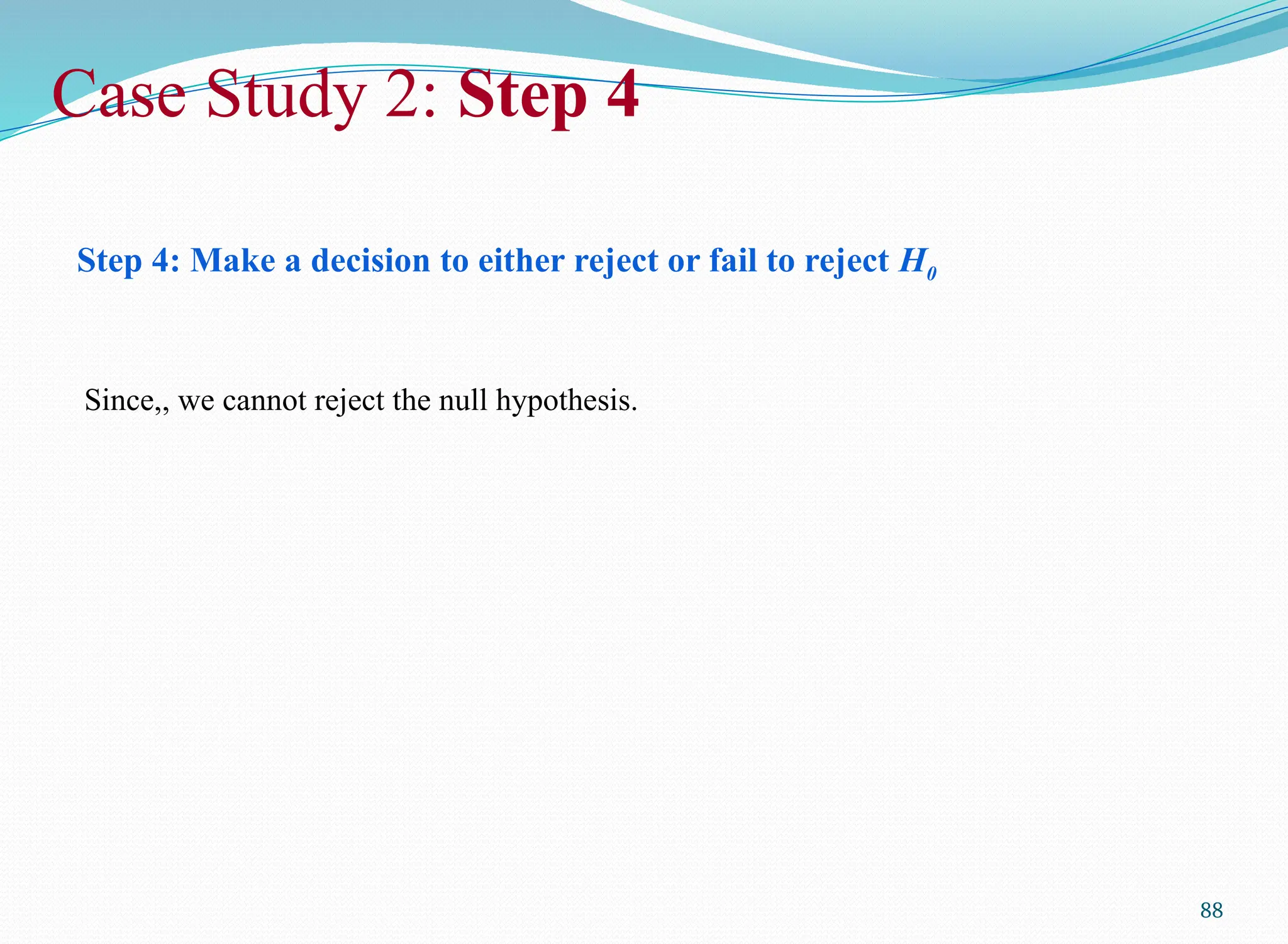 Case Study 2: Step 4

Step 4: Make a decision to either reject or fail to reject $H_0$

Since,, we cannot reject the null hypothesis.

88